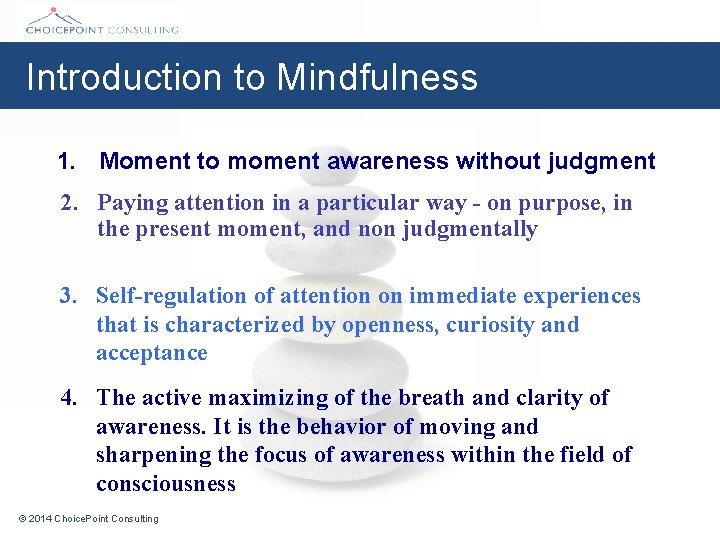 CHOICEPOINT CONSULTING

Introduction to Mindfulness

1. Moment to moment awareness without judgment

2. Paying attention in a particular way - on purpose, in the present moment, and non judgmentally

3. Self-regulation of attention on immediate experiences that is characterized by openness, curiosity and acceptance

4. The active maximizing of the breath and clarity of awareness. It is the behavior of moving and sharpening the focus of awareness within the field of consciousness

© 2014 ChoicePoint Consulting